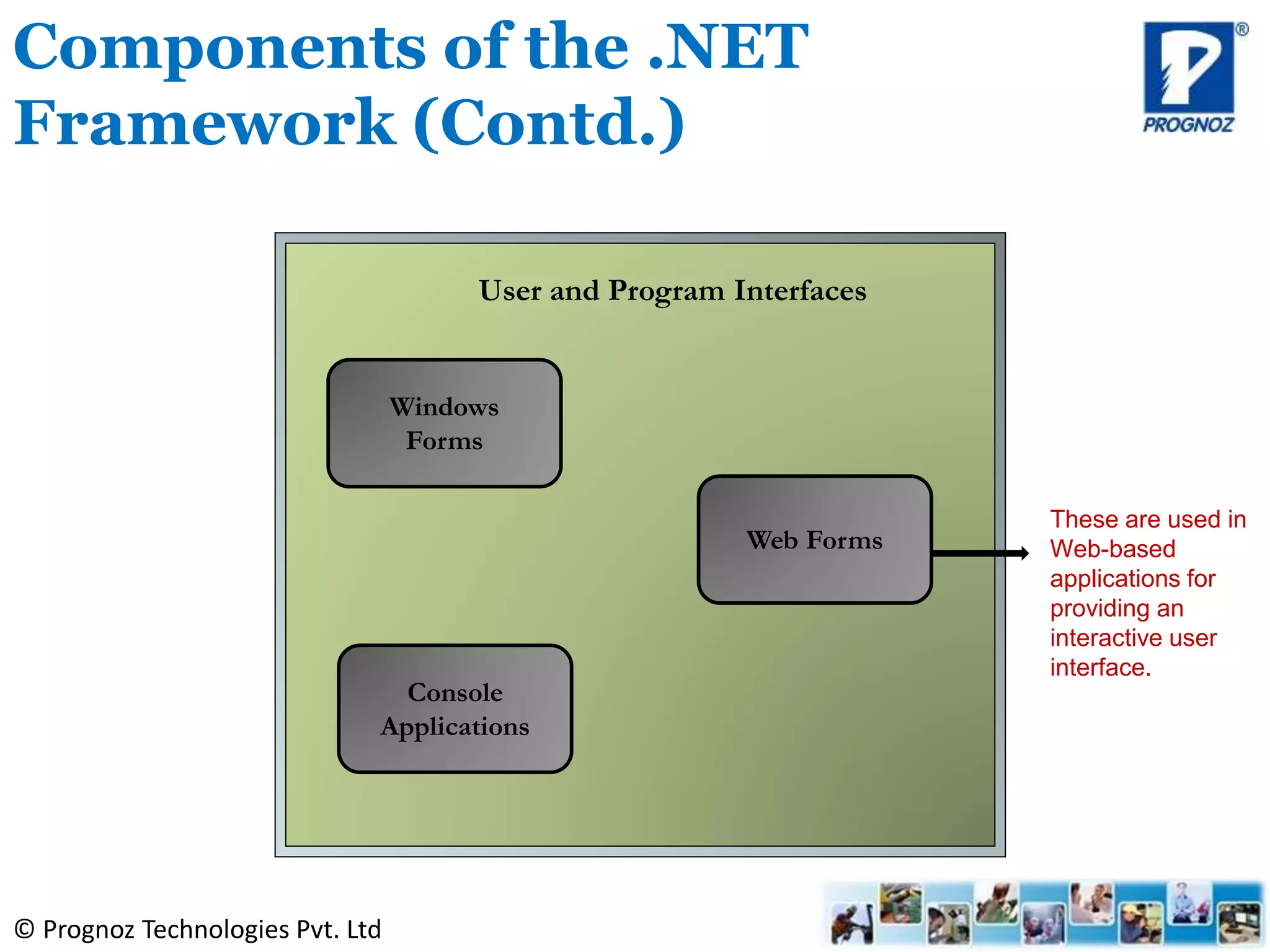 Components of the .NET Framework (Contd.)

PROGNOZ

User and Program Interfaces

Windows Forms

Web Forms

Console Applications

These are used in Web-based applications for providing an interactive user interface.

© Prognoz Technologies Pvt. Ltd